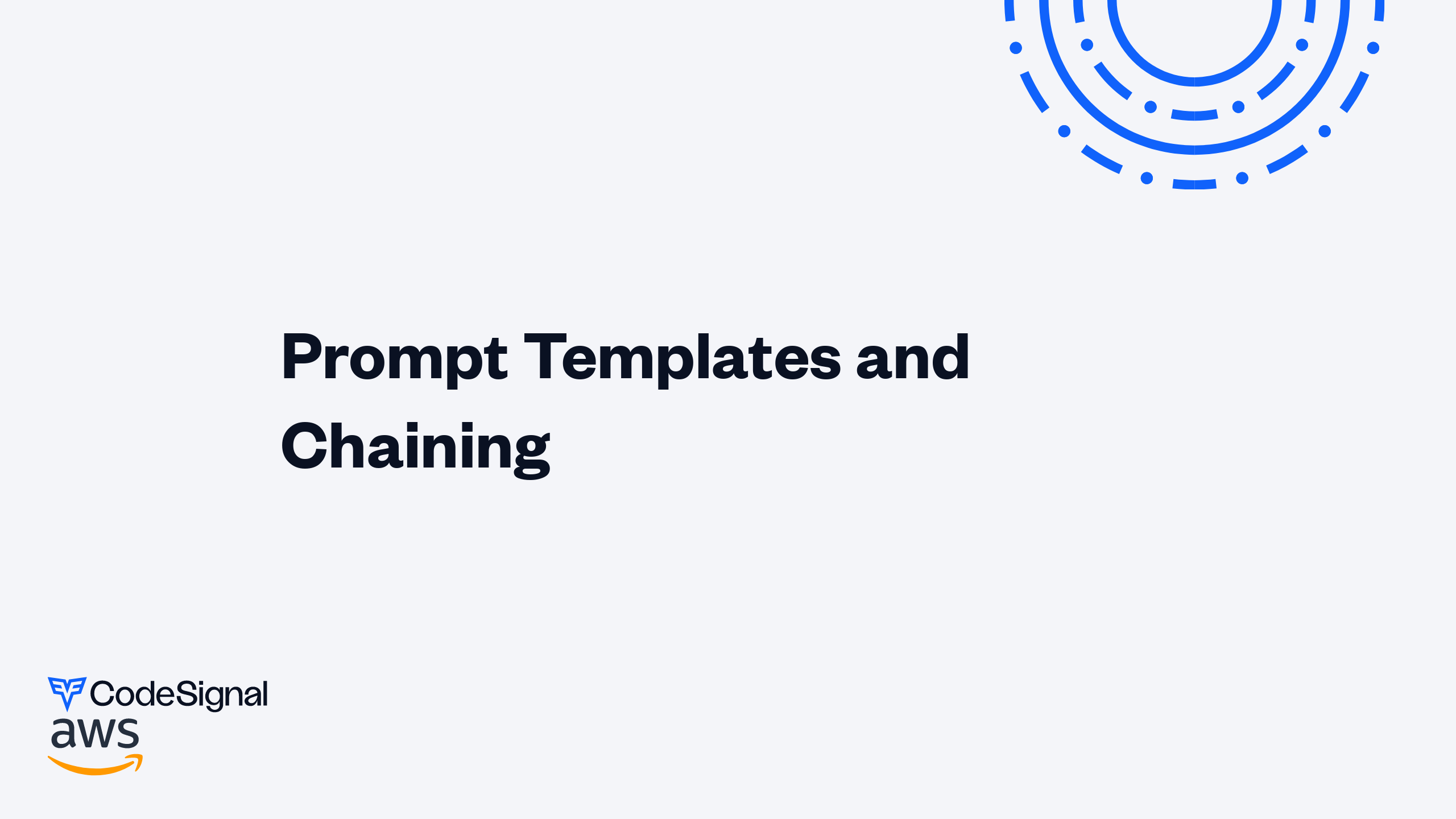 Prompt Templates and Chaining

CodeSignal
aws